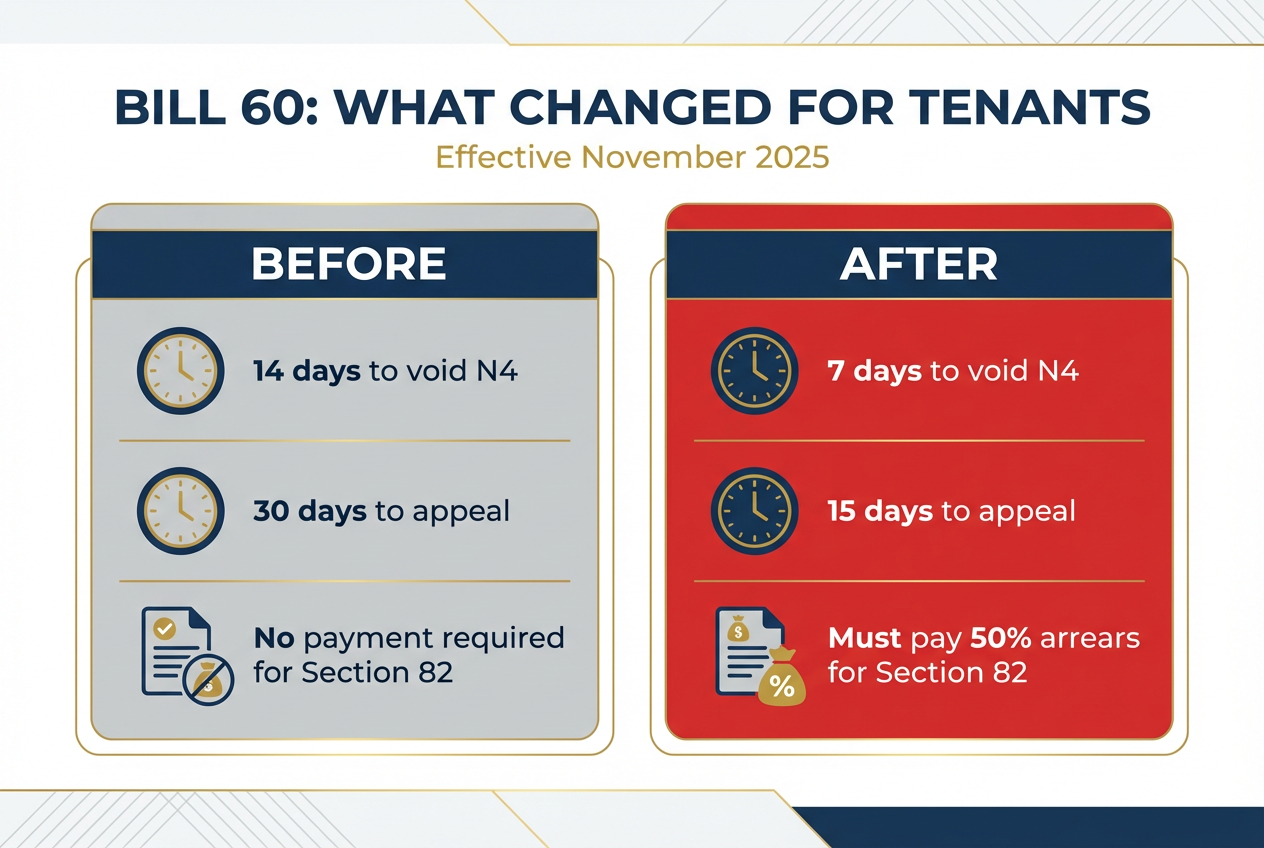 BILL 60: WHAT CHANGED FOR TENANTS
Effective November 2025

BEFORE

14 days to void N4

30 days to appeal

No payment required for Section 82

AFTER

7 days to void N4

15 days to appeal

Must pay 50% arrears for Section 82